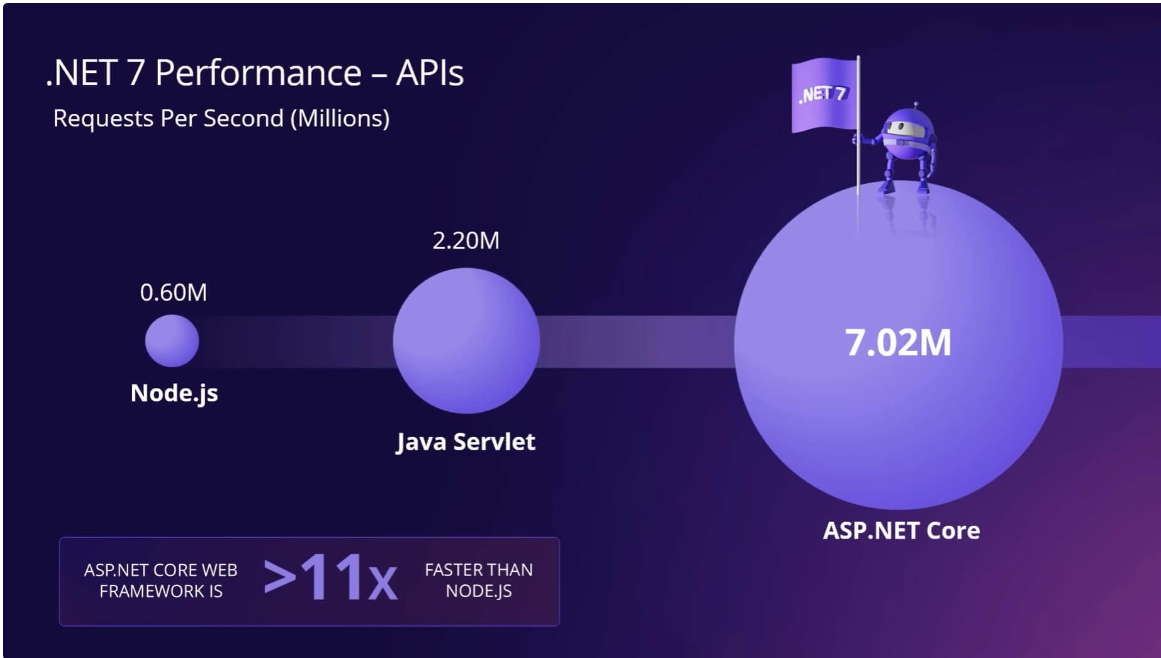 .NET 7 Performance – APIs
Requests Per Second (Millions)

.NET 7

0.60M
Node.js

2.20M
Java Servlet

7.02M
ASP.NET Core

ASP.NET CORE WEB FRAMEWORK IS >11x FASTER THAN NODE.JS